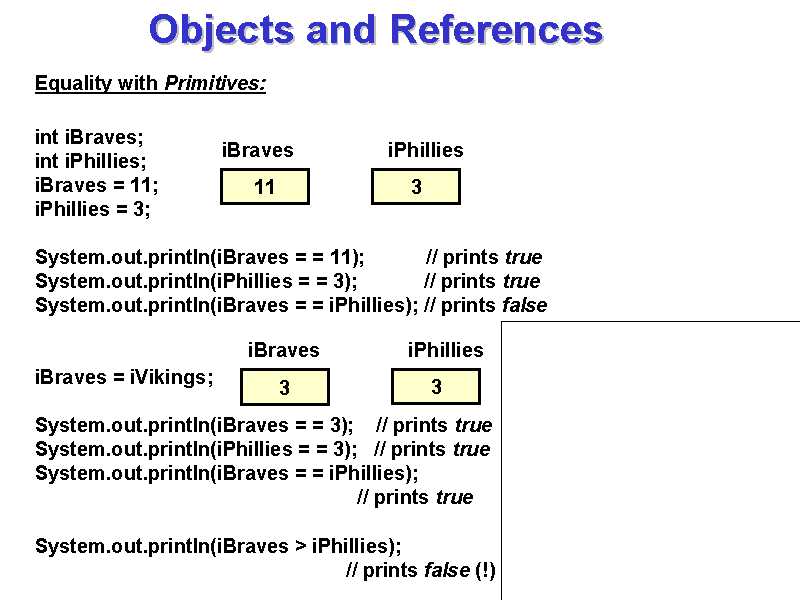 Objects and References

Equality with Primitives:

int iBraves;
int iPhillies;
iBraves = 11;
iPhillies = 3;

iBraves

11

iPhillies

3

System.out.println(iBraves = = 11); // prints true
System.out.println(iPhillies = = 3); // prints true
System.out.println(iBraves = = iPhillies); // prints false

iBraves = iVikings;

iBraves

3

iPhillies

3

System.out.println(iBraves = = 3); // prints true
System.out.println(iPhillies = = 3); // prints true
System.out.println(iBraves = = iPhillies);
// prints true

System.out.println(iBraves > iPhillies);
// prints false (!)